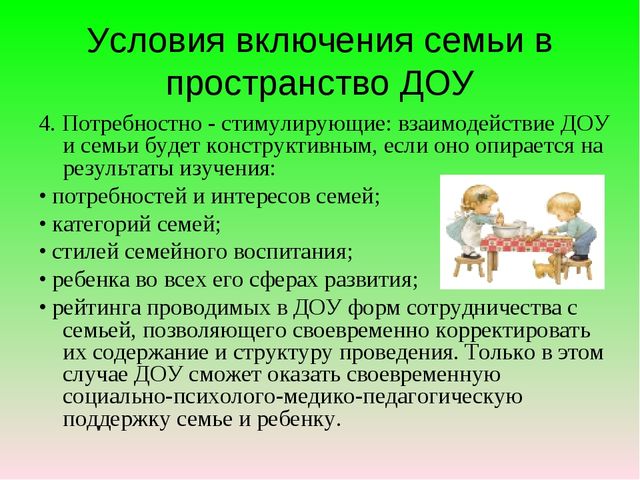 Условия включения семьи в пространство ДОУ

4. Потребностно - стимулирующие: взаимодействие ДОУ и семьи будет конструктивным, если оно опирается на результаты изучения:

• потребностей и интересов семей;

• категорий семей;

• стилей семейного воспитания;

• ребенка во всех его сферах развития;

• рейтинга проводимых в ДОУ форм сотрудничества с семьей, позволяющего своевременно корректировать их содержание и структуру проведения. Только в этом случае ДОУ сможет оказать своевременную социально-психолого-медико-педагогическую поддержку семье и ребенку.